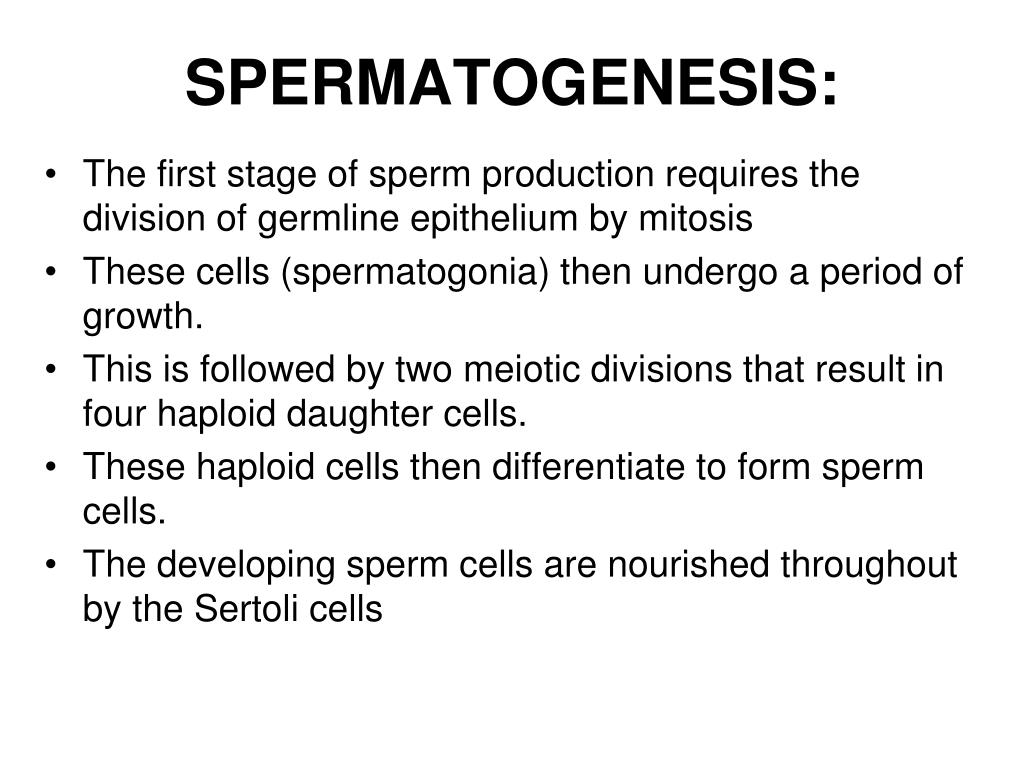 SPERMATOGENESIS:

• The first stage of sperm production requires the division of germline epithelium by mitosis
• These cells (spermatogonia) then undergo a period of growth.
• This is followed by two meiotic divisions that result in four haploid daughter cells.
• These haploid cells then differentiate to form sperm cells.
• The developing sperm cells are nourished throughout by the Sertoli cells